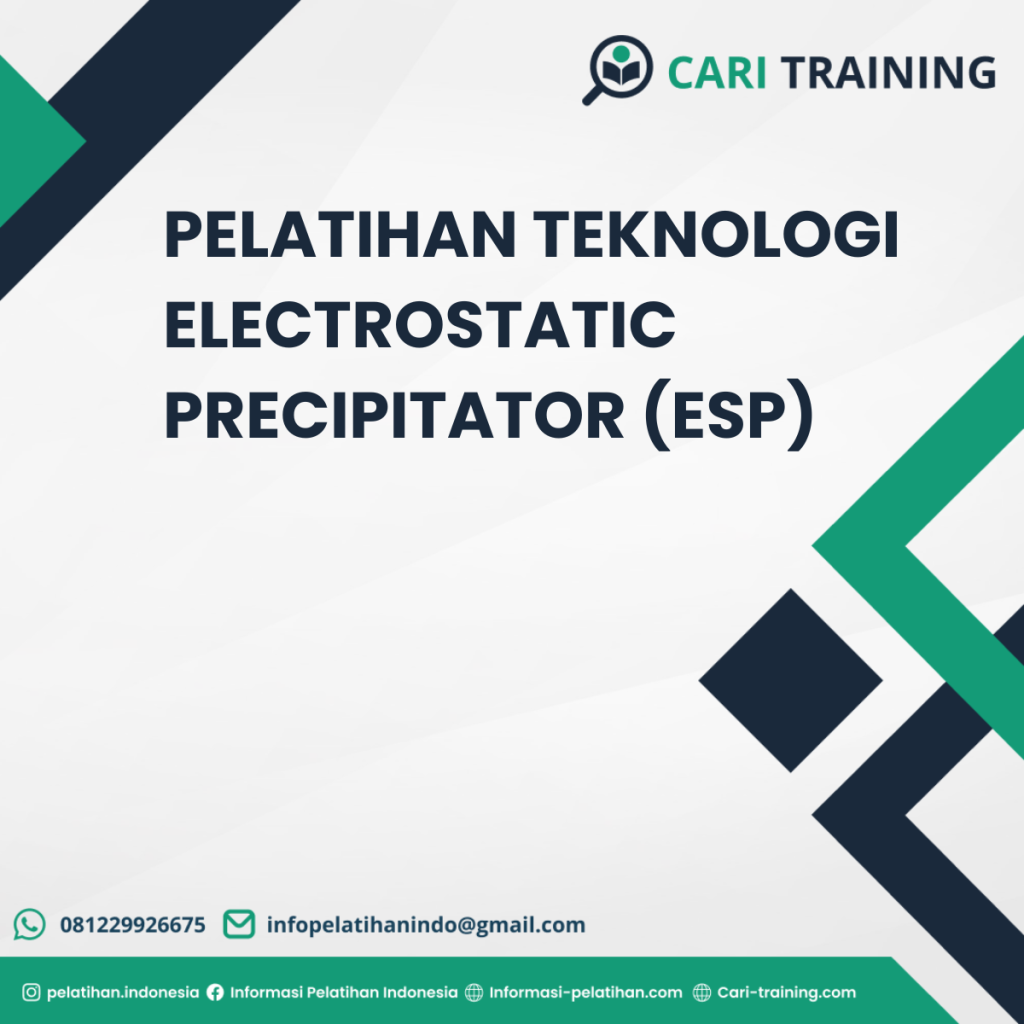 CARI TRAINING

PELATIHAN TEKNOLOGI ELECTROSTATIC PRECIPITATOR (ESP)

081229926675 infopelatihanindo@gmail.com

pelatihan.indonesia Informasi Pelatihan Indonesia Informasi-pelatihan.com Cari-training.com